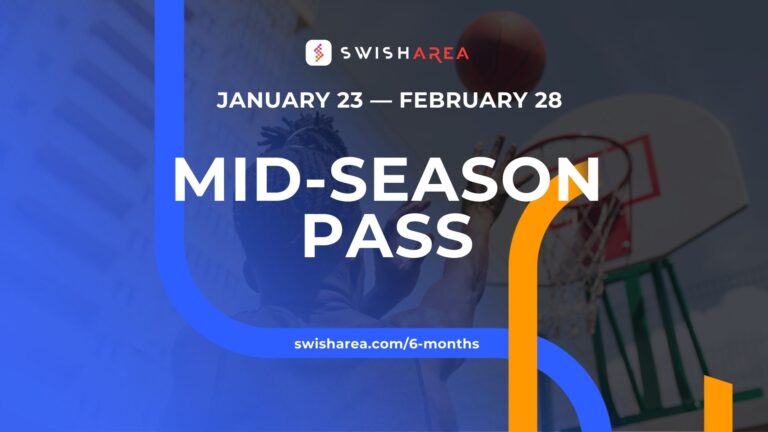 SWISHAREA

JANUARY 23 — FEBRUARY 28

MID-SEASON PASS

swisharea.com/6-months